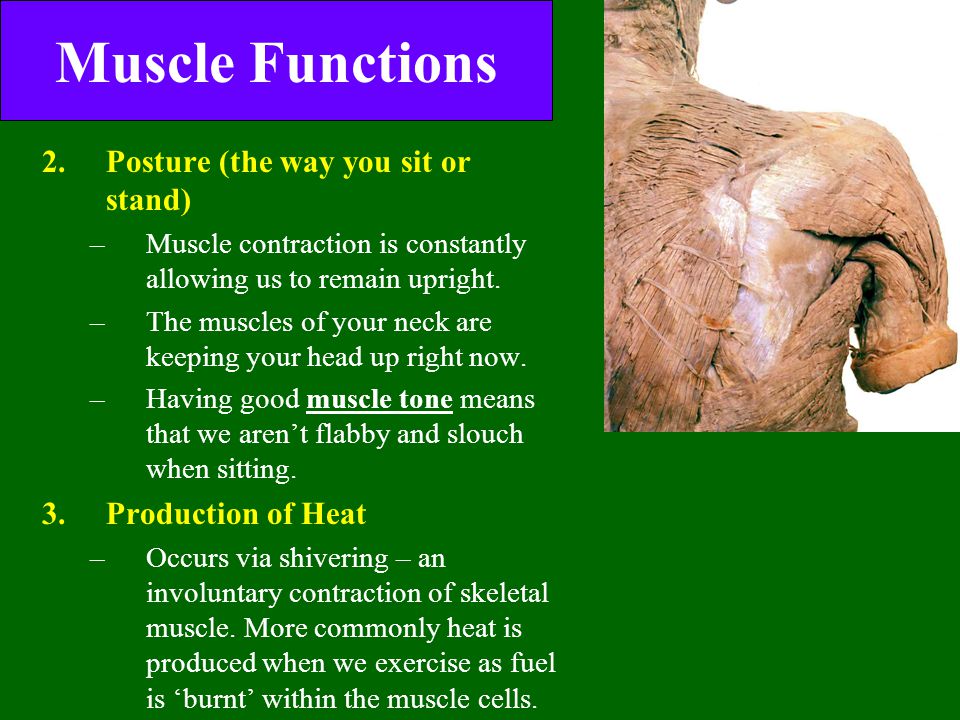 Muscle Functions

2. Posture (the way you sit or stand)

– Muscle contraction is constantly allowing us to remain upright.

– The muscles of your neck are keeping your head up right now.

– Having good muscle tone means that we aren’t flabby and slouch when sitting.

3. Production of Heat

– Occurs via shivering – an involuntary contraction of skeletal muscle. More commonly heat is produced when we exercise as fuel is ‘burnt’ within the muscle cells.